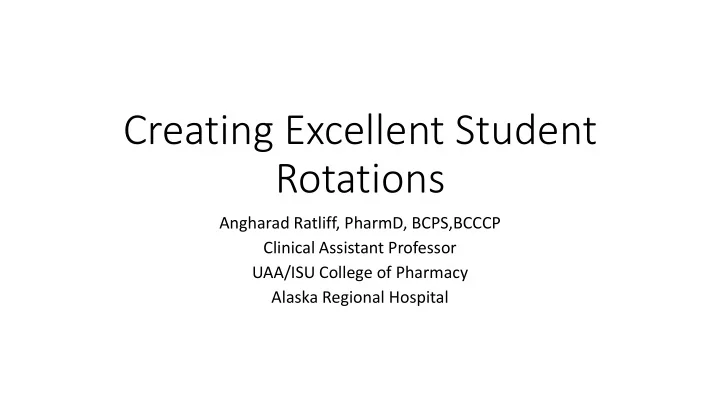 Creating Excellent Student Rotations

Angharad Ratliff, PharmD, BCPS,BCCCP
Clinical Assistant Professor
UAA/ISU College of Pharmacy
Alaska Regional Hospital